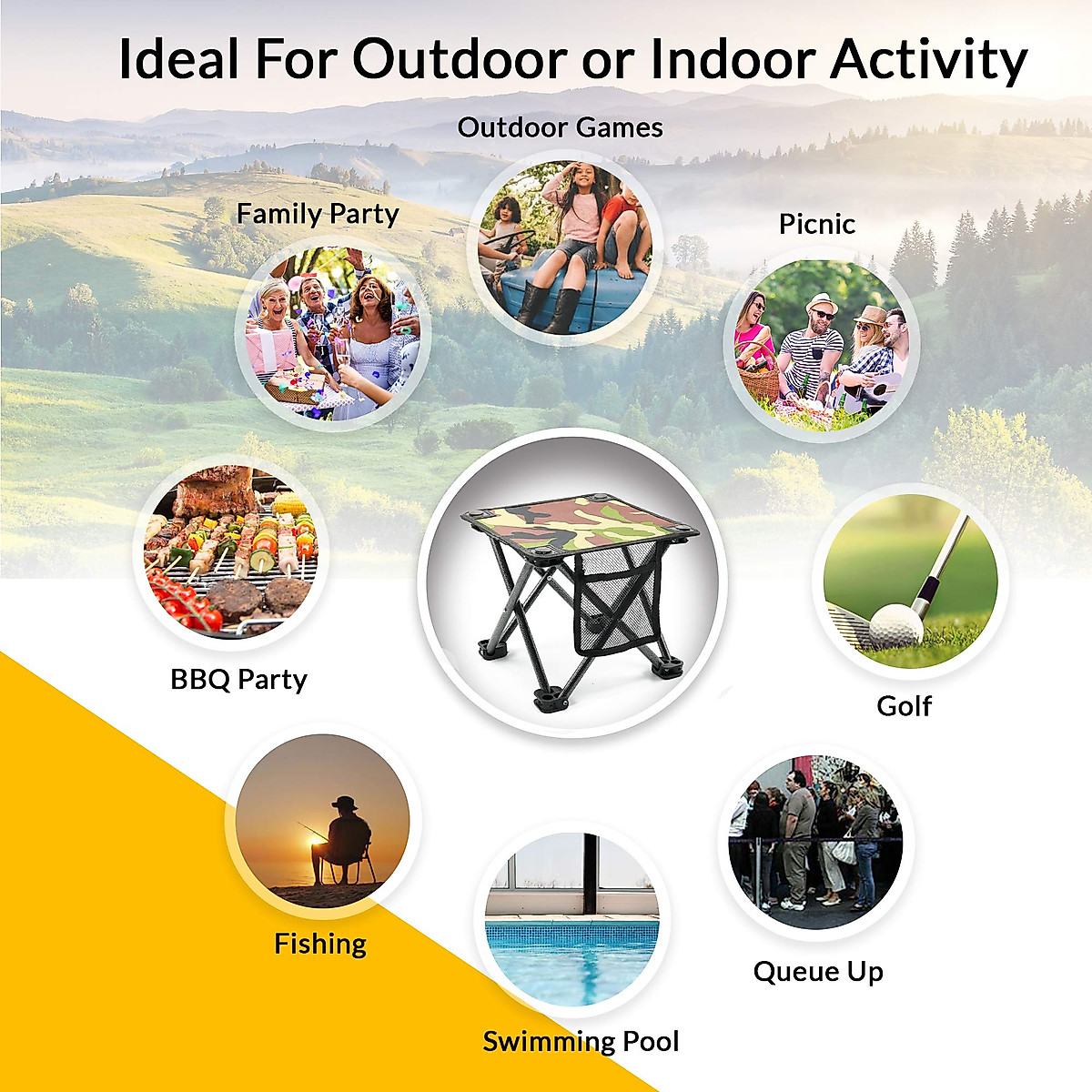 Ideal For Outdoor or Indoor Activity

Outdoor Games

Family Party

Picnic

BBQ Party

Golf

Fishing

Queue Up

Swimming Pool